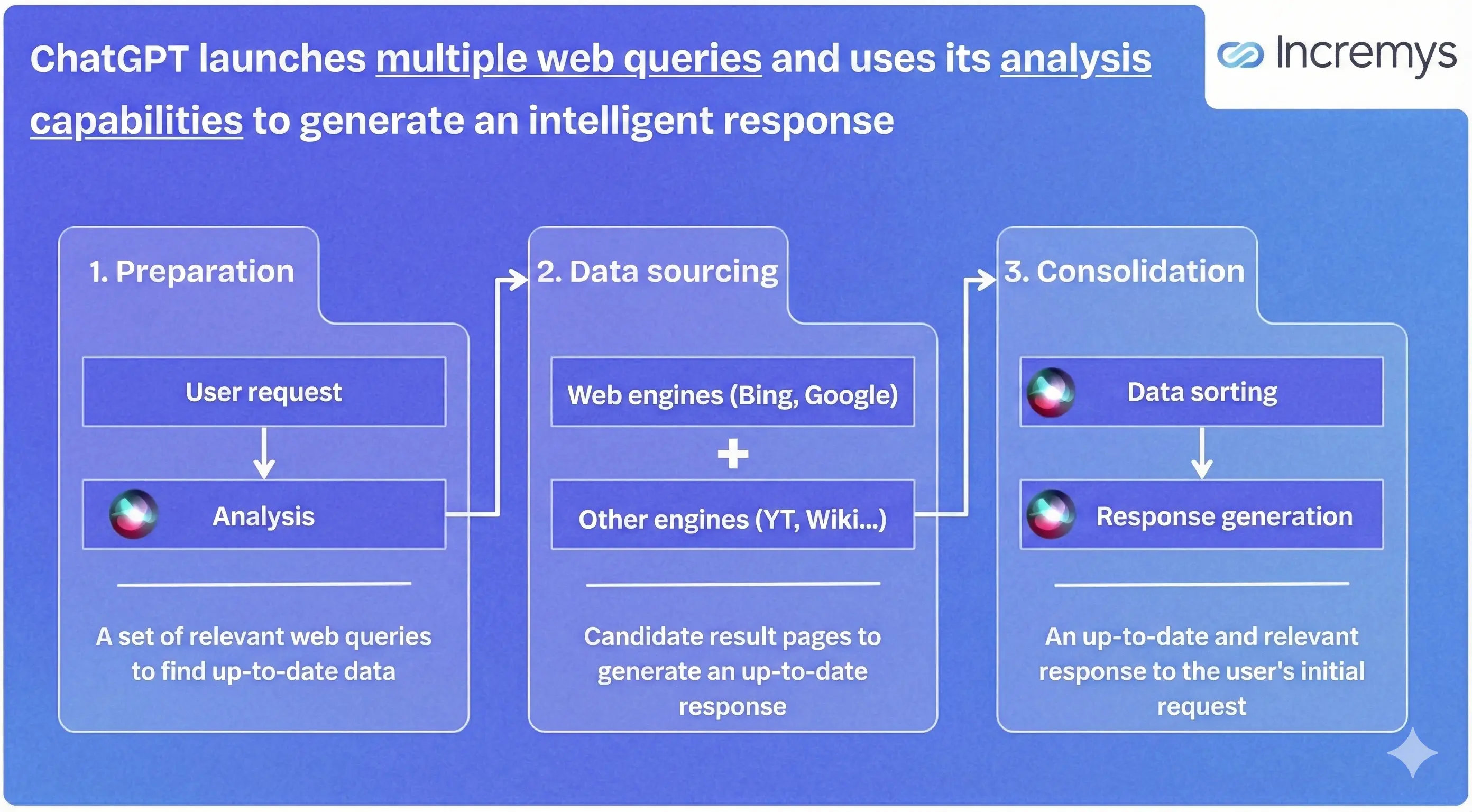 ChatGPT launches multiple web queries and uses its analysis capabilities to generate an intelligent response

Incremys

1. Preparation

User request

Analysis

A set of relevant web queries to find up-to-date data

2. Data sourcing

Web engines (Bing, Google)

+

Other engines (YT, Wiki...)

Candidate result pages to generate an up-to-date response

3. Consolidation

Data sorting

Response generation

An up-to-date and relevant response to the user's initial request